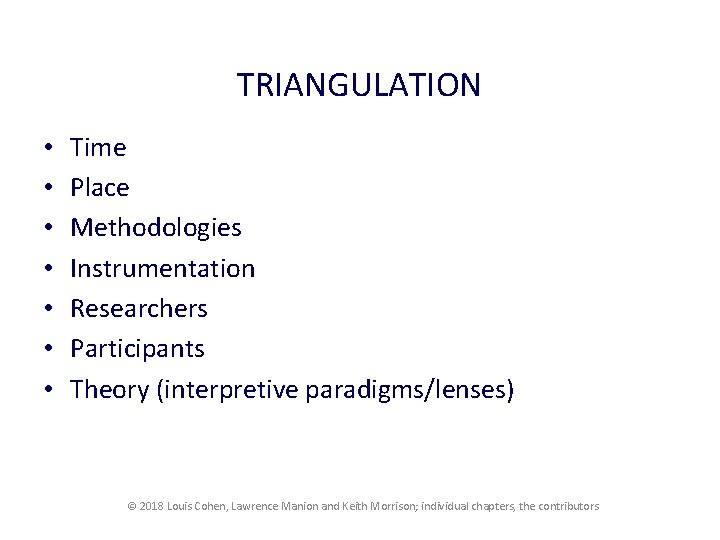 TRIANGULATION

• Time
• Place
• Methodologies
• Instrumentation
• Researchers
• Participants
• Theory (interpretive paradigms/lenses)

© 2018 Louis Cohen, Lawrence Manion and Keith Morrison; individual chapters, the contributors